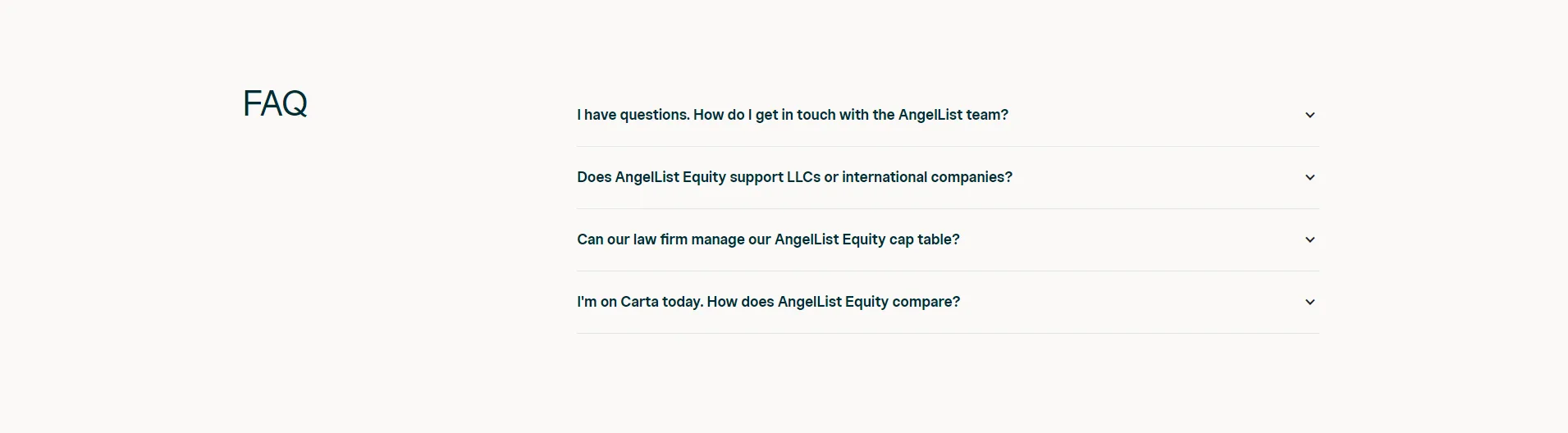 FAQ

I have questions. How do I get in touch with the AngelList team?

Does AngelList Equity support LLCs or international companies?

Can our law firm manage our AngelList Equity cap table?

I'm on Carta today. How does AngelList Equity compare?